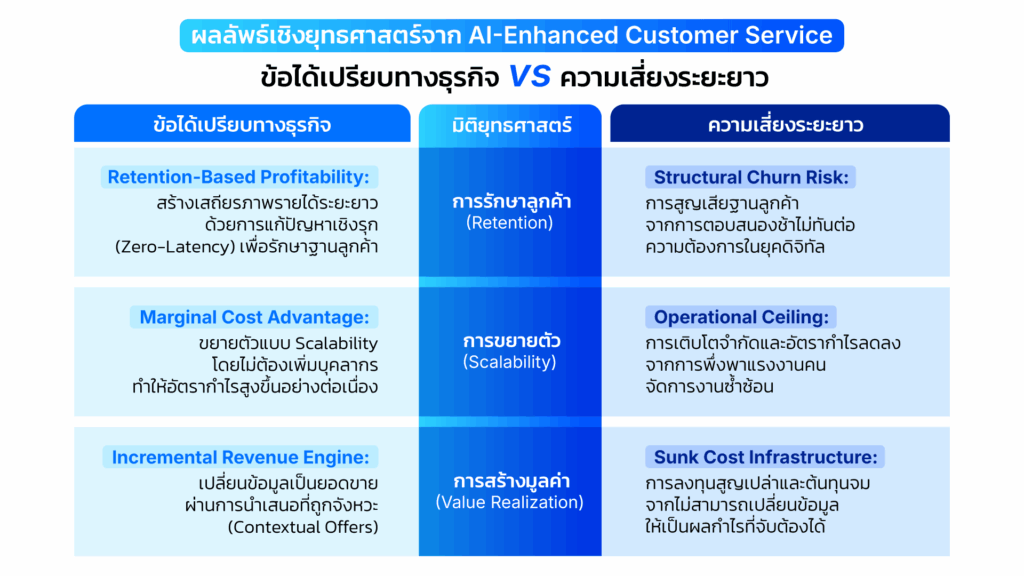 ผลลัพธ์เชิงยุทธศาสตร์จาก AI-Enhanced Customer Service

ข้อได้เปรียบทางธุรกิจ VS ความเสี่ยงระยะยาว

| ข้อได้เปรียบทางธุรกิจ | มิติยุทธศาสตร์ | ความเสี่ยงระยะยาว |
|---|---|---|
| Retention-Based Profitability: สร้างเสถียรภาพรายได้ระยะยาว ด้วยการแก้ปัญหาเชิงรุก (Zero-Latency) เพื่อรักษาฐานลูกค้า | การรักษาลูกค้า (Retention) | Structural Churn Risk: การสูญเสียฐานลูกค้า จากการตอบสนองช้าไม่ทันต่อ ความต้องการในยุคดิจิทัล |
| Marginal Cost Advantage: ขยายตัวแบบ Scalability โดยไม่ต้องเพิ่มบุคลากร ทำให้อัตรากำไรสูงขึ้นอย่างต่อเนื่อง | การขยายตัว (Scalability) | Operational Ceiling: การเติบโตจำกัดและอัตรากำไรลดลง จากการพึ่งพาแรงงานคน จัดการงานซ้ำซ้อน |
| Incremental Revenue Engine: เปลี่ยนข้อมูลเป็นยอดขาย ผ่านการนำเสนอที่ถูกจังหวะ (Contextual Offers) | การสร้างมูลค่า (Value Realization) | Sunk Cost Infrastructure: การลงทุนสูญเปล่าและต้นทุนจม จากไม่สามารถเปลี่ยนข้อมูล ให้เป็นผลกำไรที่จับต้องได้ |